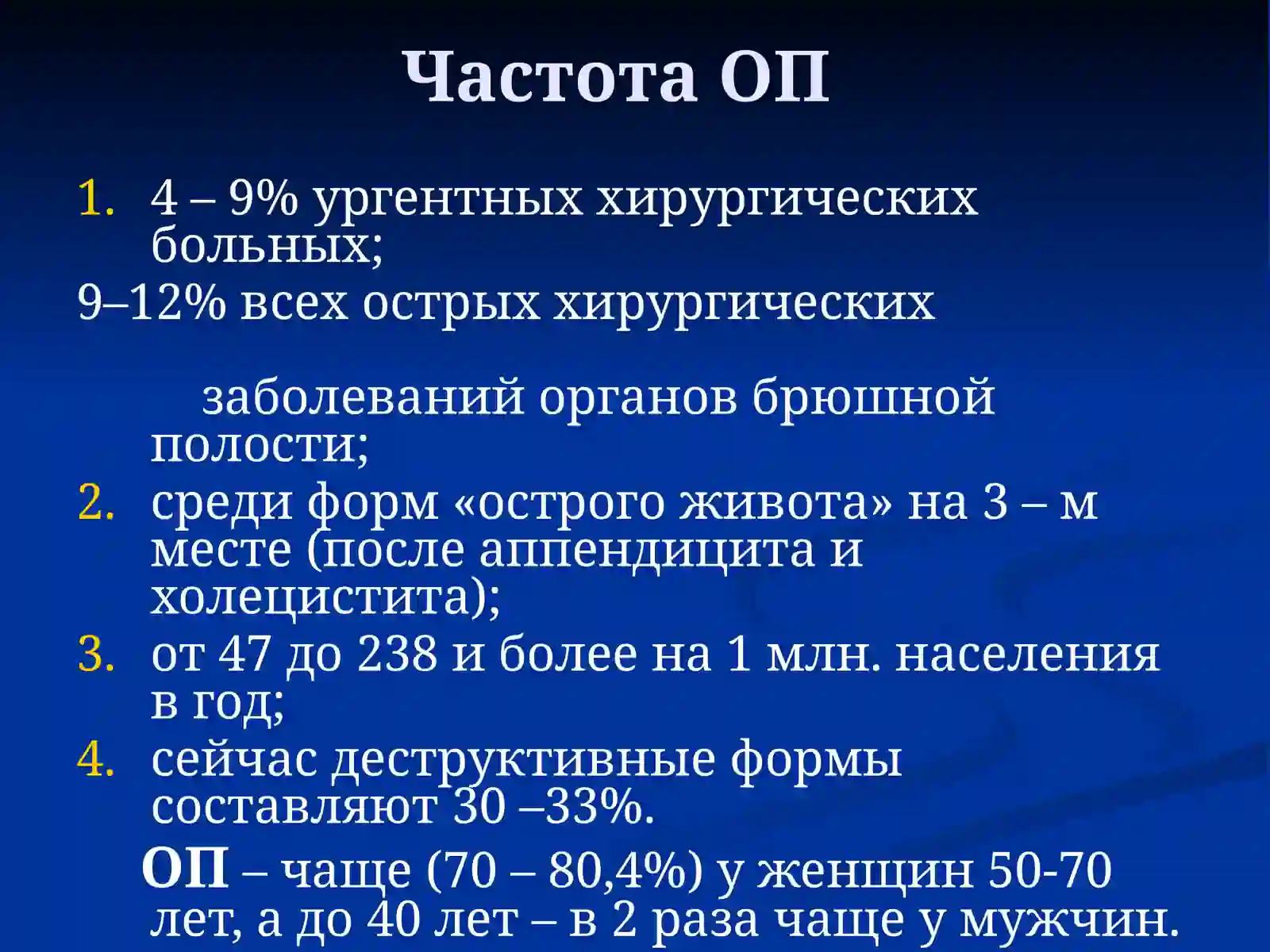 Частота ОП

1. 4 – 9% ургентных хирургических больных;

9–12% всех острых хирургических

заболеваний органов брюшной полости;

2. среди форм «острого живота» на 3 – м месте (после аппендицита и холецистита);

3. от 47 до 238 и более на 1 млн. населения в год;

4. сейчас деструктивные формы составляют 30 –33%.

ОП – чаще (70 – 80,4%) у женщин 50-70 лет, а до 40 лет – в 2 раза чаще у мужчин.